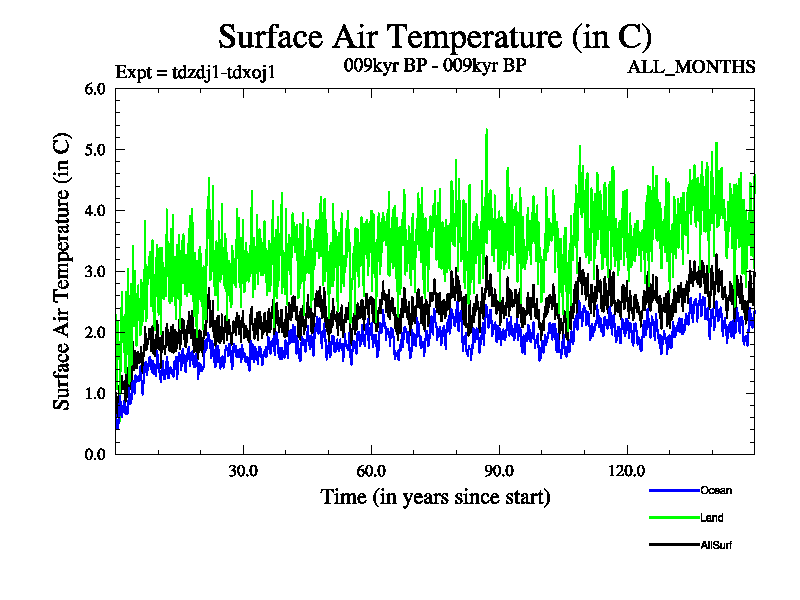 Surface Air Temperature (in C)

Expt = tdzdj1-tdxoj1

009kyr BP - 009kyr BP

ALL_MONTHS

Surface Air Temperature (in C)

6.0
5.0
4.0
3.0
2.0
1.0
0.0

30.0
60.0
90.0
120.0

Time (in years since start)

Ocean
Land
AllSurf